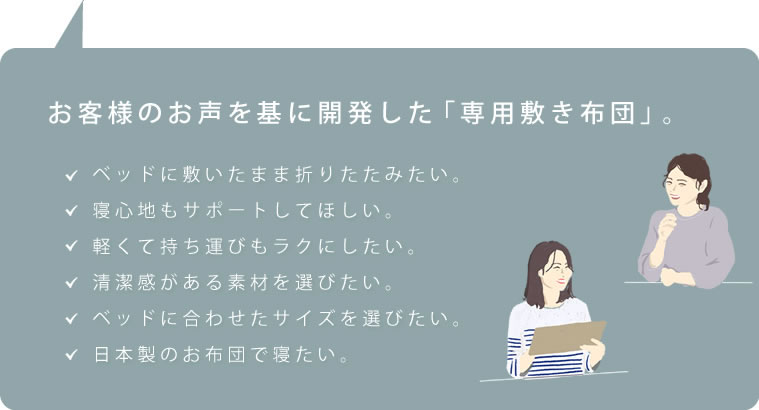 お客様のお声を基に開発した「専用敷き布団」。

✓ ベッドに敷いたまま折りたたみたい。
✓ 寝心地もサポートしてほしい。
✓ 軽くて持ち運びもラクにしたい。
✓ 清潔感がある素材を選びたい。
✓ ベッドに合わせたサイズを選びたい。
✓ 日本製のお布団で寝たい。